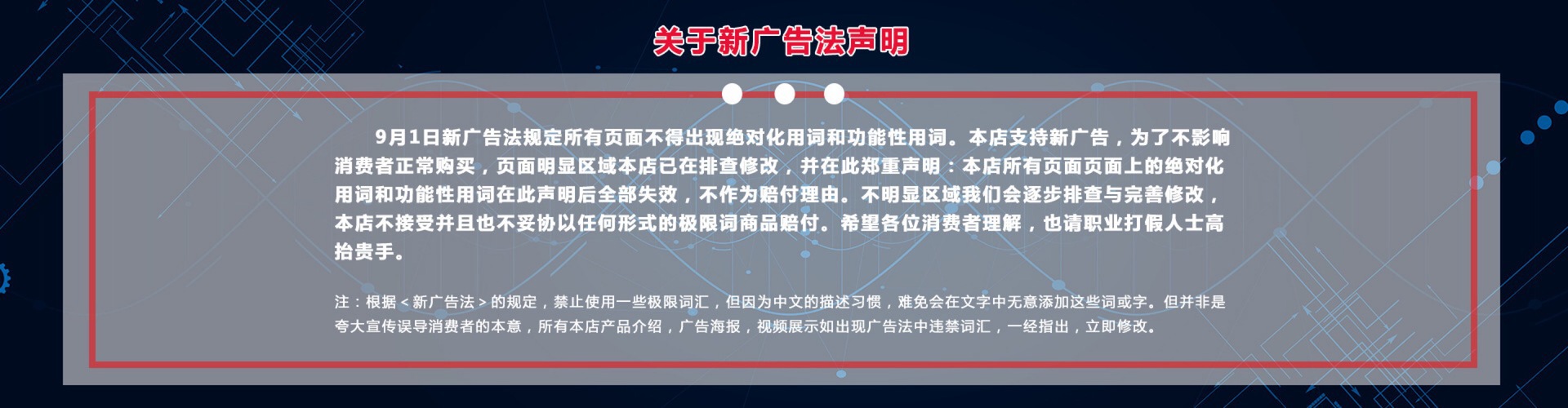 关于新广告法声明

9月1日新广告法规定所有页面不得出现绝对化用词和功能性用词。本店支持新广告，为了不影响消费者正常购买，页面明显区域本店已在排查修改，并在此郑重声明：本店所有页面页面上的绝对化用词和功能性用词在此声明后全部失效，不作为赔付理由。不明显区域我们会逐步排查与完善修改，本店不接受并且也不妥协以任何形式的极限词商品赔付。希望各位消费者理解，也请职业打假人士高抬贵手。

注：根据＜新广告法＞的规定，禁止使用一些极限词汇，但因为中文的描述习惯，难免会在文字中无意添加这些词或字。但并非是夸大宣传误导消费者的本意，所有本店产品介绍，广告海报，视频展示如出现广告法中违禁词汇，一经指出，立即修改。